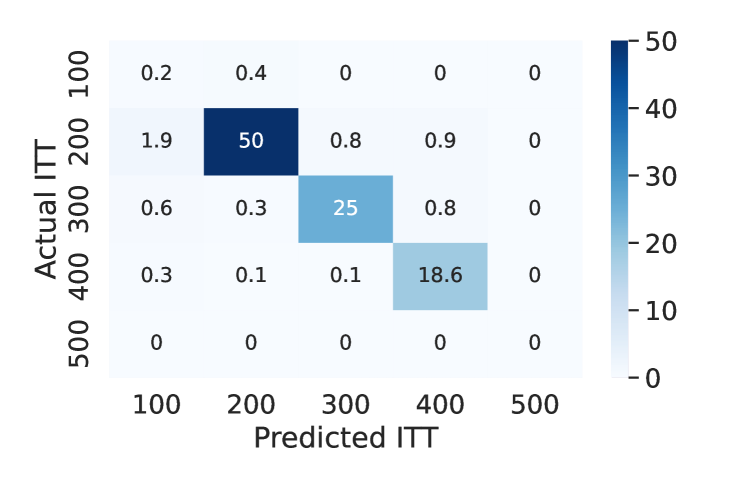 Actual ITT

| | 100 | 200 | 300 | 400 | 500 |
|---|---|---|---|---|---|
| 100 | 0.2 | 0.4 | 0 | 0 | 0 |
| 200 | 1.9 | 50 | 0.8 | 0.9 | 0 |
| 300 | 0.6 | 0.3 | 25 | 0.8 | 0 |
| 400 | 0.3 | 0.1 | 0.1 | 18.6 | 0 |
| 500 | 0 | 0 | 0 | 0 | 0 |

Predicted ITT

50
40
30
20
10
0